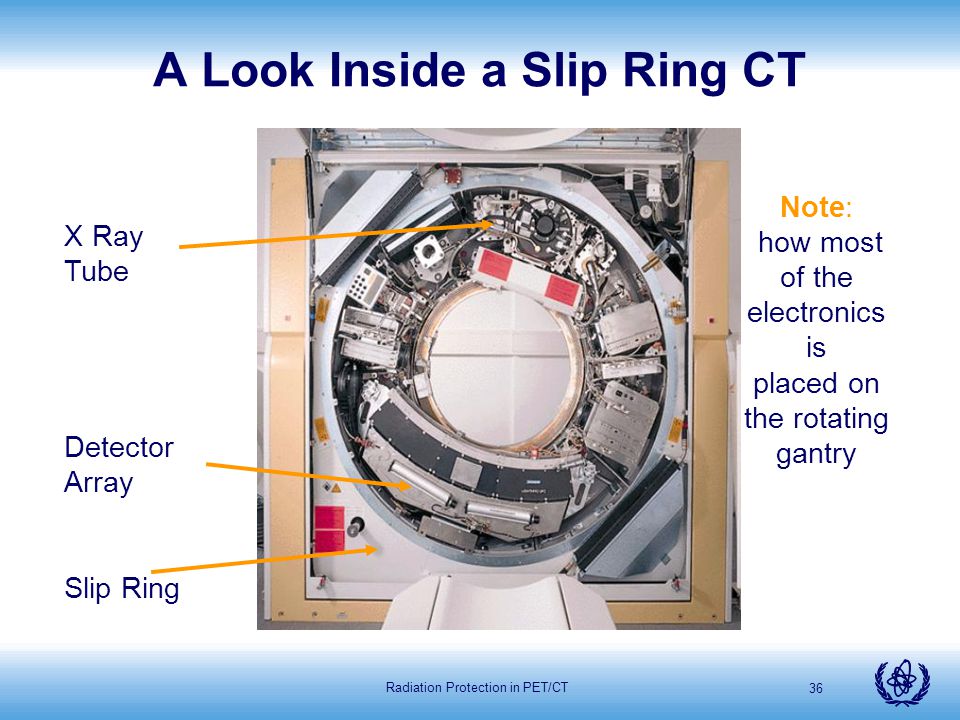 A Look Inside a Slip Ring CT

X Ray Tube

Detector Array

Slip Ring

Note: how most of the electronics is placed on the rotating gantry

Radiation Protection in PET/CT

36